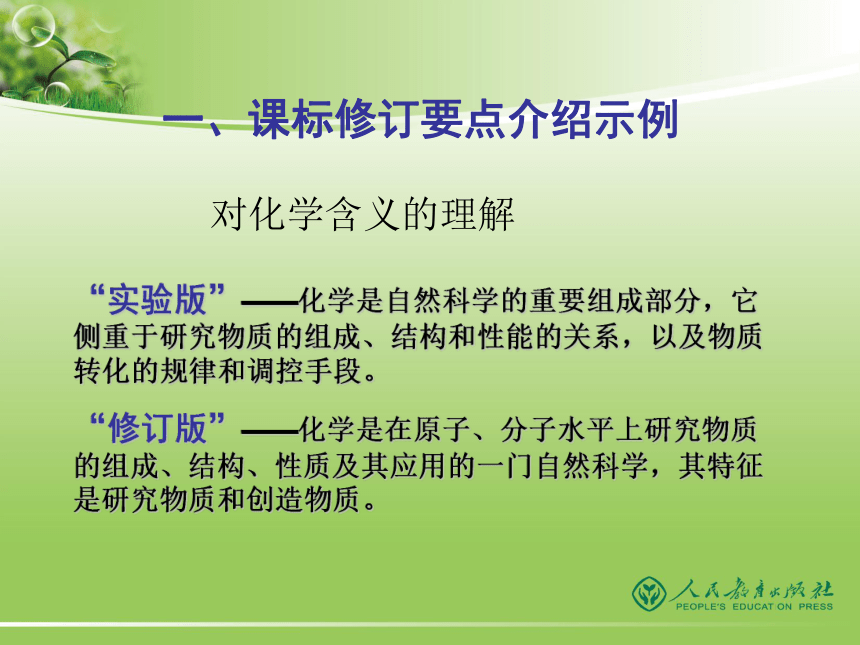 一、课标修订要点介绍示例

对化学含义的理解

“实验版”——化学是自然科学的重要组成部分，它侧重于研究物质的组成、结构和性能的关系，以及物质转化的规律和调控手段。

“修订版”——化学是在原子、分子水平上研究物质的组成、结构、性质及其应用的一门自然科学，其特征是研究物质和创造物质。

人民教育出版社
PEOPLE'S EDUCATION PRESS